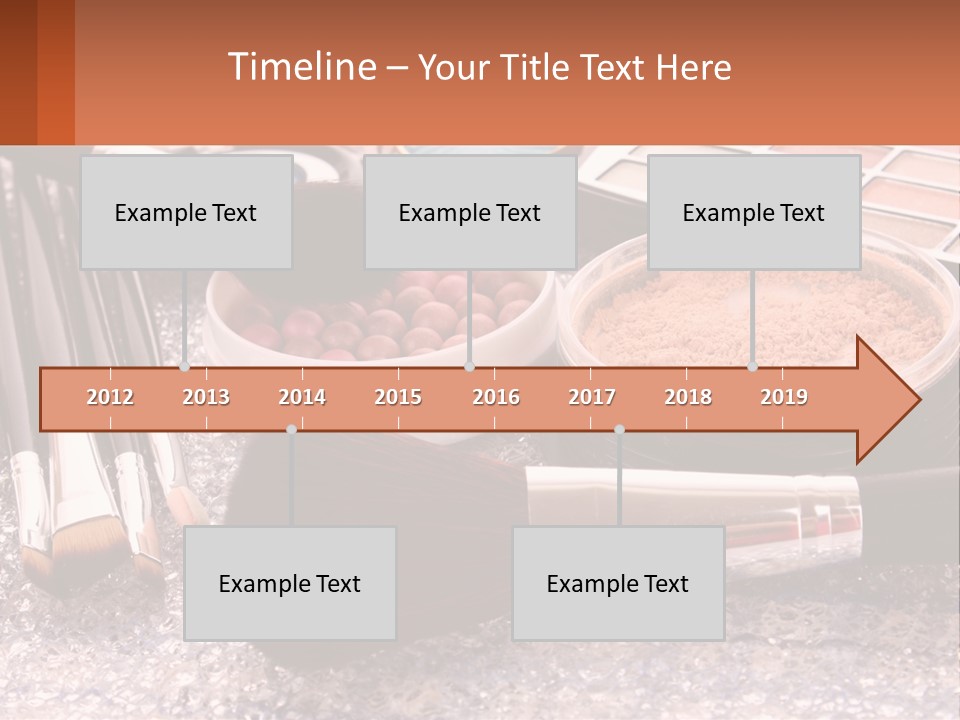 Timeline – Your Title Text Here

Example Text

Example Text

Example Text

2012 2013 2014 2015 2016 2017 2018 2019

Example Text

Example Text